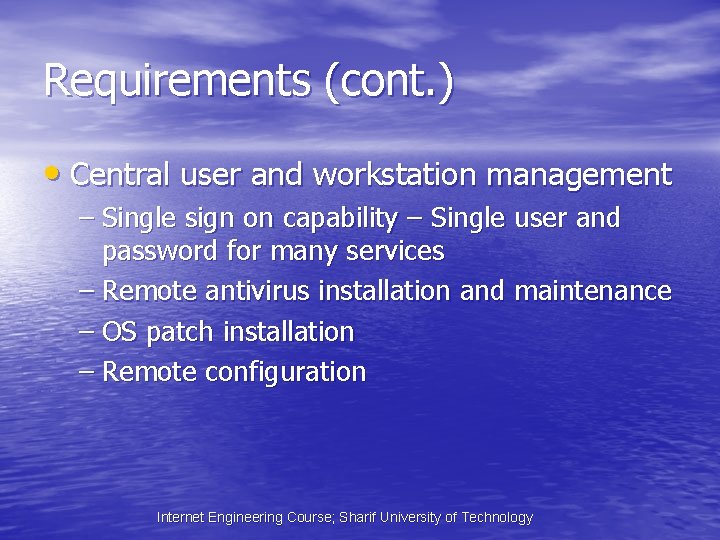 Requirements (cont.)

• Central user and workstation management
– Single sign on capability – Single user and password for many services
– Remote antivirus installation and maintenance
– OS patch installation
– Remote configuration

Internet Engineering Course; Sharif University of Technology